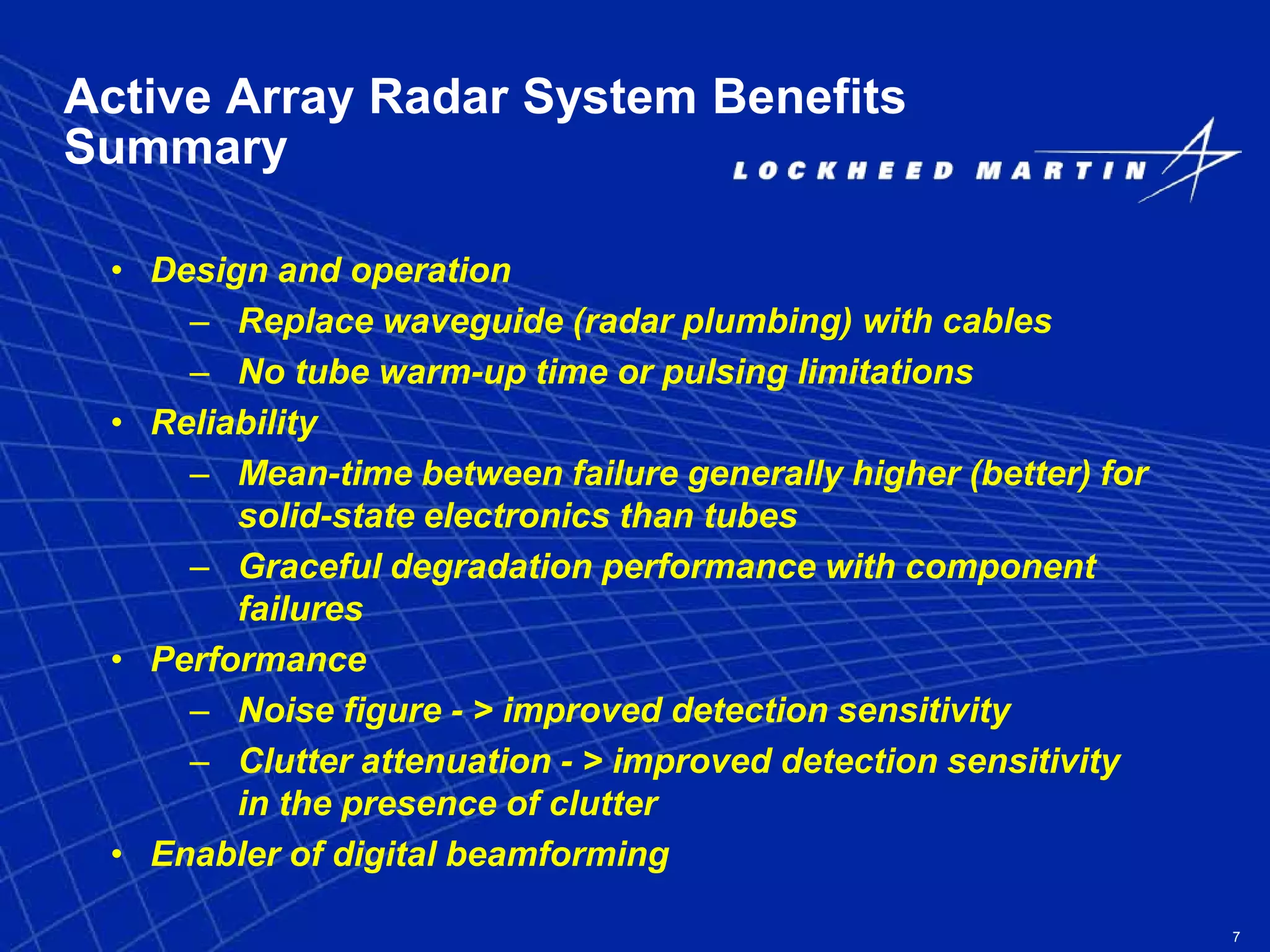 Active Array Radar System Benefits Summary

LOCKHEED MARTIN

• Design and operation
– Replace waveguide (radar plumbing) with cables
– No tube warm-up time or pulsing limitations
• Reliability
– Mean-time between failure generally higher (better) for solid-state electronics than tubes
– Graceful degradation performance with component failures
• Performance
– Noise figure - > improved detection sensitivity
– Clutter attenuation - > improved detection sensitivity in the presence of clutter
• Enabler of digital beamforming

7